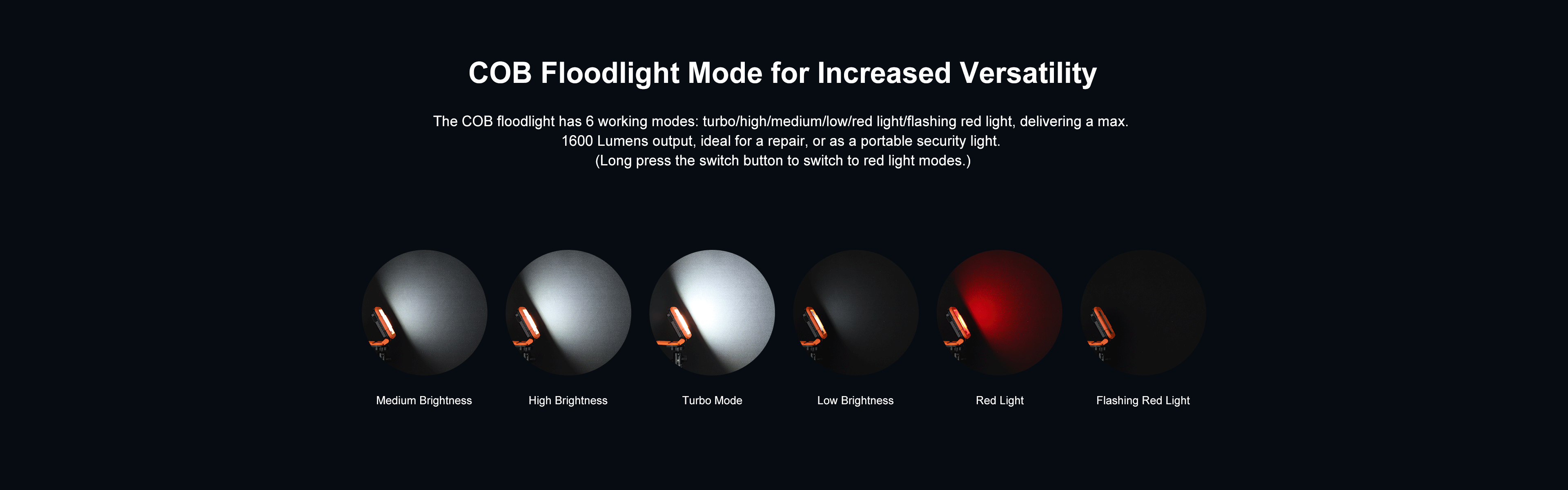 COB Floodlight Mode for Increased Versatility

The COB floodlight has 6 working modes: turbo/high/medium/low/red light/flashing red light, delivering a max. 1600 Lumens output, ideal for a repair, or as a portable security light. (Long press the switch button to switch to red light modes.)

Medium Brightness

High Brightness

Turbo Mode

Low Brightness

Red Light

Flashing Red Light